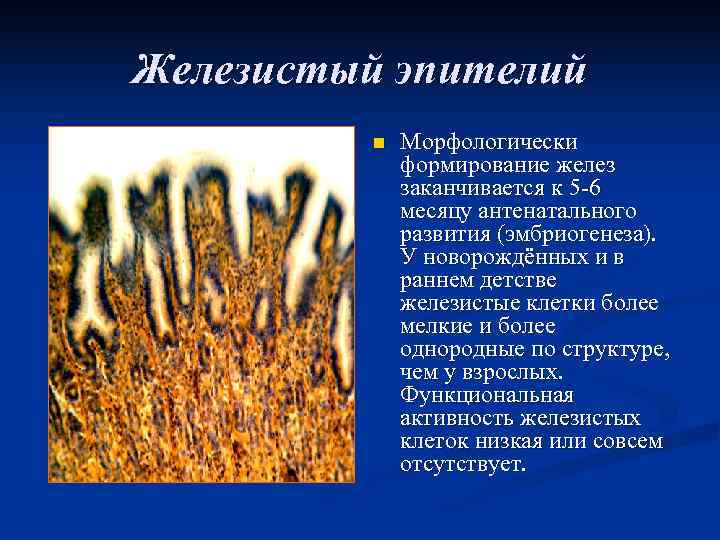 Железистый эпителий

Морфологически формирование желез заканчивается к 5-6 месяцу антенатального развития (эмбриогенеза). У новорождённых и в раннем детстве железистые клетки более мелкие и более однородные по структуре, чем у взрослых. Функциональная активность железистых клеток низкая или совсем отсутствует.